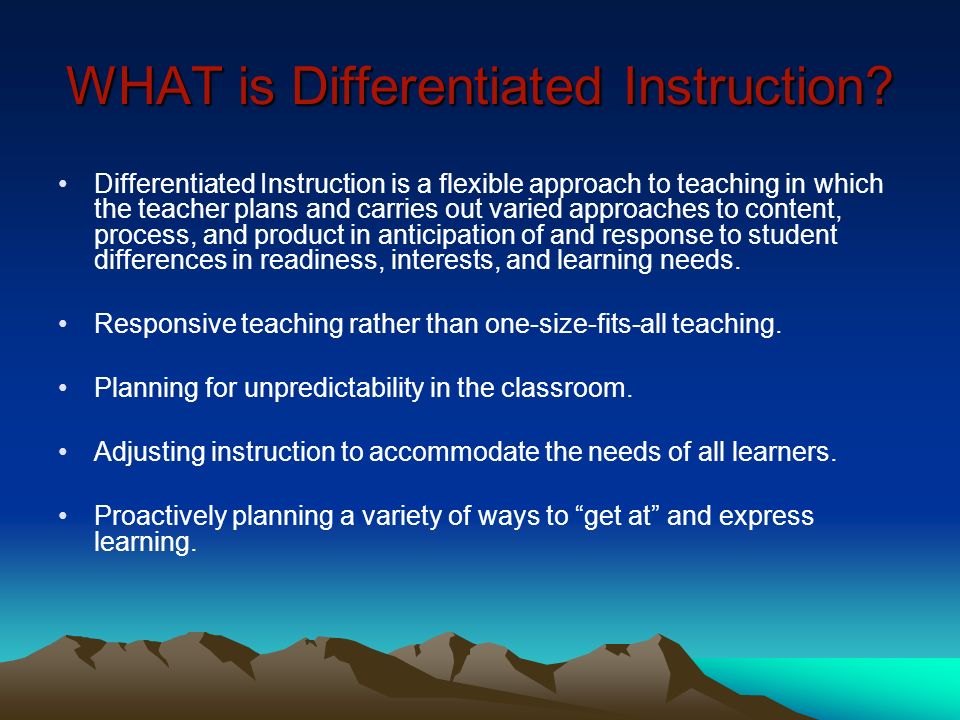 WHAT is Differentiated Instruction?

• Differentiated Instruction is a flexible approach to teaching in which the teacher plans and carries out varied approaches to content, process, and product in anticipation of and response to student differences in readiness, interests, and learning needs.

• Responsive teaching rather than one-size-fits-all teaching.

• Planning for unpredictability in the classroom.

• Adjusting instruction to accommodate the needs of all learners.

• Proactively planning a variety of ways to “get at” and express learning.